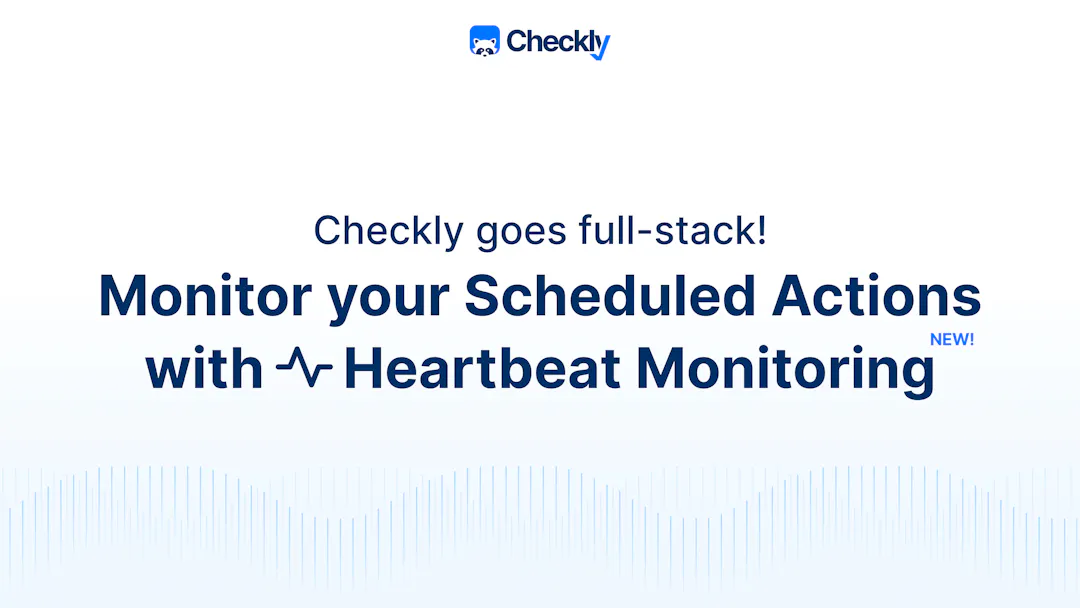 Checkly

Checkly goes full-stack!

Monitor your Scheduled Actions with Heartbeat Monitoring NEW!